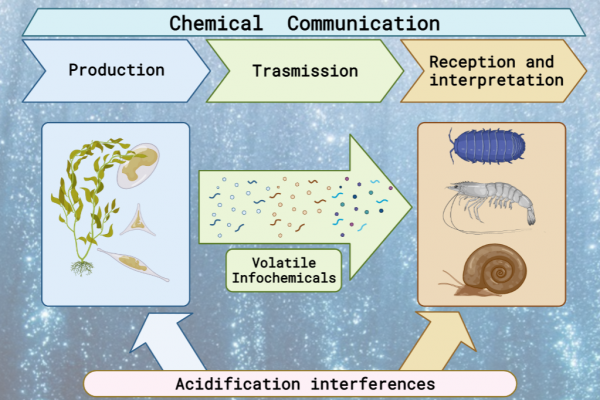 Chemical Communication

Production

Trasmission

Reception and interpretation

Volatile Infochemicals

Acidification interferences